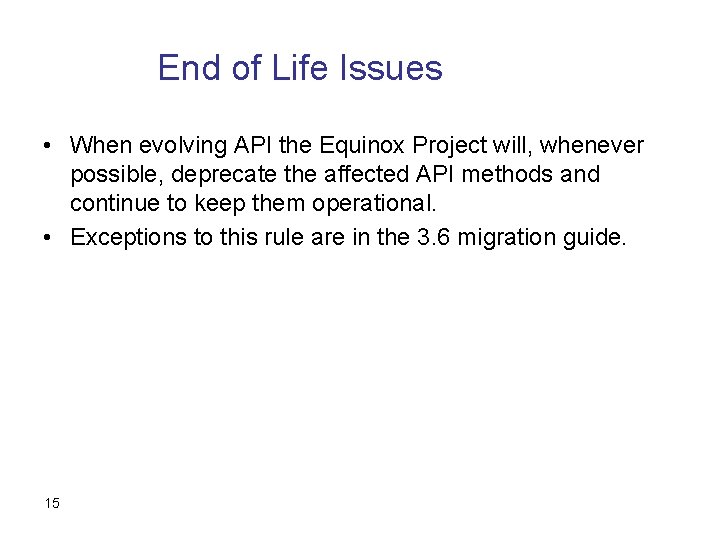 End of Life Issues

• When evolving API the Equinox Project will, whenever possible, deprecate the affected API methods and continue to keep them operational.
• Exceptions to this rule are in the 3.6 migration guide.

15